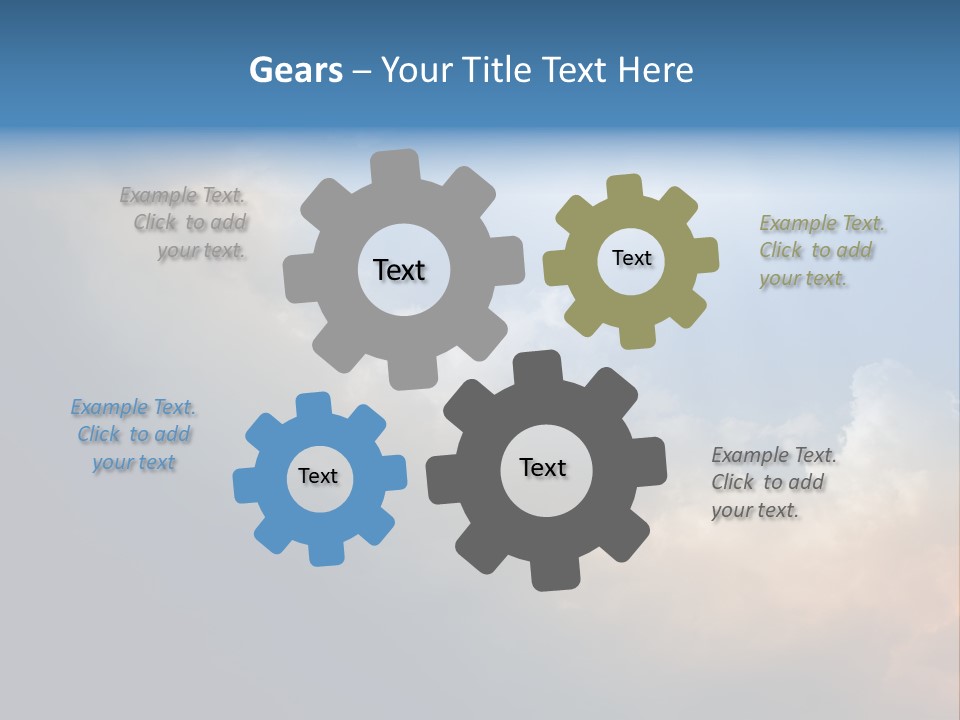 Gears – Your Title Text Here

Example Text. Click to add your text.

Text

Text

Example Text. Click to add your text.

Example Text. Click to add your text

Text

Text

Example Text. Click to add your text.